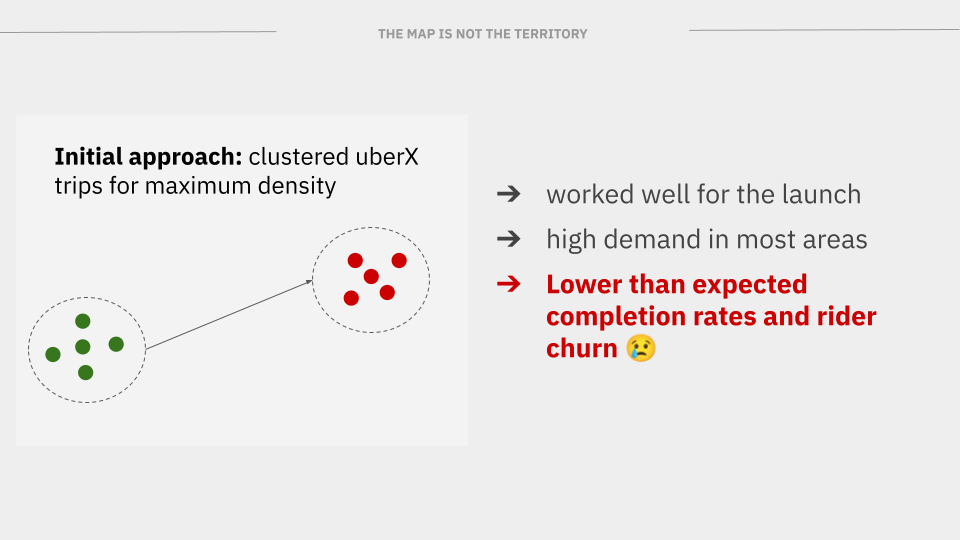 THE MAP IS NOT THE TERRITORY

**Initial approach:** clustered uberX trips for maximum density

➔ worked well for the launch

➔ high demand in most areas

➔ **Lower than expected completion rates and rider churn** 😢